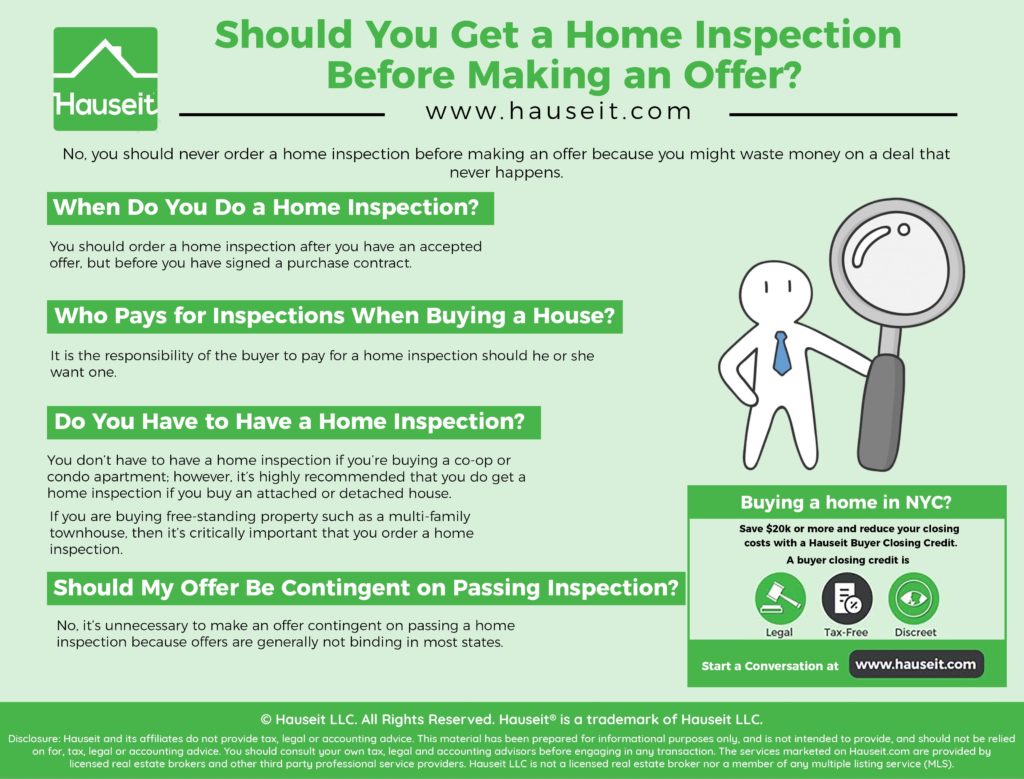 Hauseit

Should You Get a Home Inspection Before Making an Offer?

www.hauseit.com

No, you should never order a home inspection before making an offer because you might waste money on a deal that never happens.

When Do You Do a Home Inspection?

You should order a home inspection after you have an accepted offer, but before you have signed a purchase contract.

Who Pays for Inspections When Buying a House?

It is the responsibility of the buyer to pay for a home inspection should he or she want one.

Do You Have to Have a Home Inspection?

You don't have to have a home inspection if you're buying a co-op or condo apartment; however, it's highly recommended that you do get a home inspection if you buy an attached or detached house.

If you are buying free-standing property such as a multi-family townhouse, then it's critically important that you order a home inspection.

Should My Offer Be Contingent on Passing Inspection?

No, it's unnecessary to make an offer contingent on passing a home inspection because offers are generally not binding in most states.

Buying a home in NYC?

Save $20k or more and reduce your closing costs with a Hauseit Buyer Closing Credit.

A buyer closing credit is

Legal

Tax-Free

Discreet

Start a Conversation at www.hauseit.com

© Hauseit LLC. All Rights Reserved. Hauseit® is a trademark of Hauseit LLC.

Disclosure: Hauseit and its affiliates do not provide tax, legal or accounting advice. This material has been prepared for informational purposes only, and is not intended to provide, and should not be relied on for, tax, legal or accounting advice. You should consult your own tax, legal and accounting advisors before engaging in any transaction. The services marketed on Hauseit.com are provided by licensed real estate brokers and other third party professional service providers. Hauseit LLC is not a licensed real estate broker nor a member of any multiple listing service (MLS).